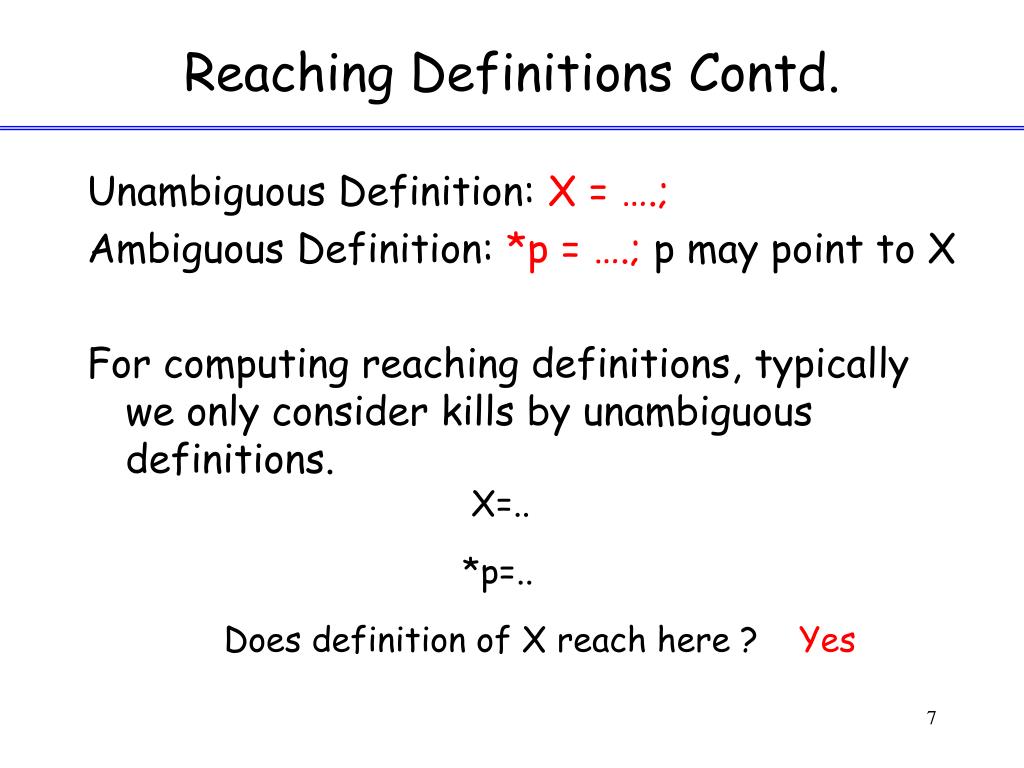 Reaching Definitions Contd.

Unambiguous Definition: X = ….;
Ambiguous Definition: *p = ….; p may point to X

For computing reaching definitions, typically we only consider kills by unambiguous definitions.

X=..

*p=..

Does definition of X reach here ? Yes

7